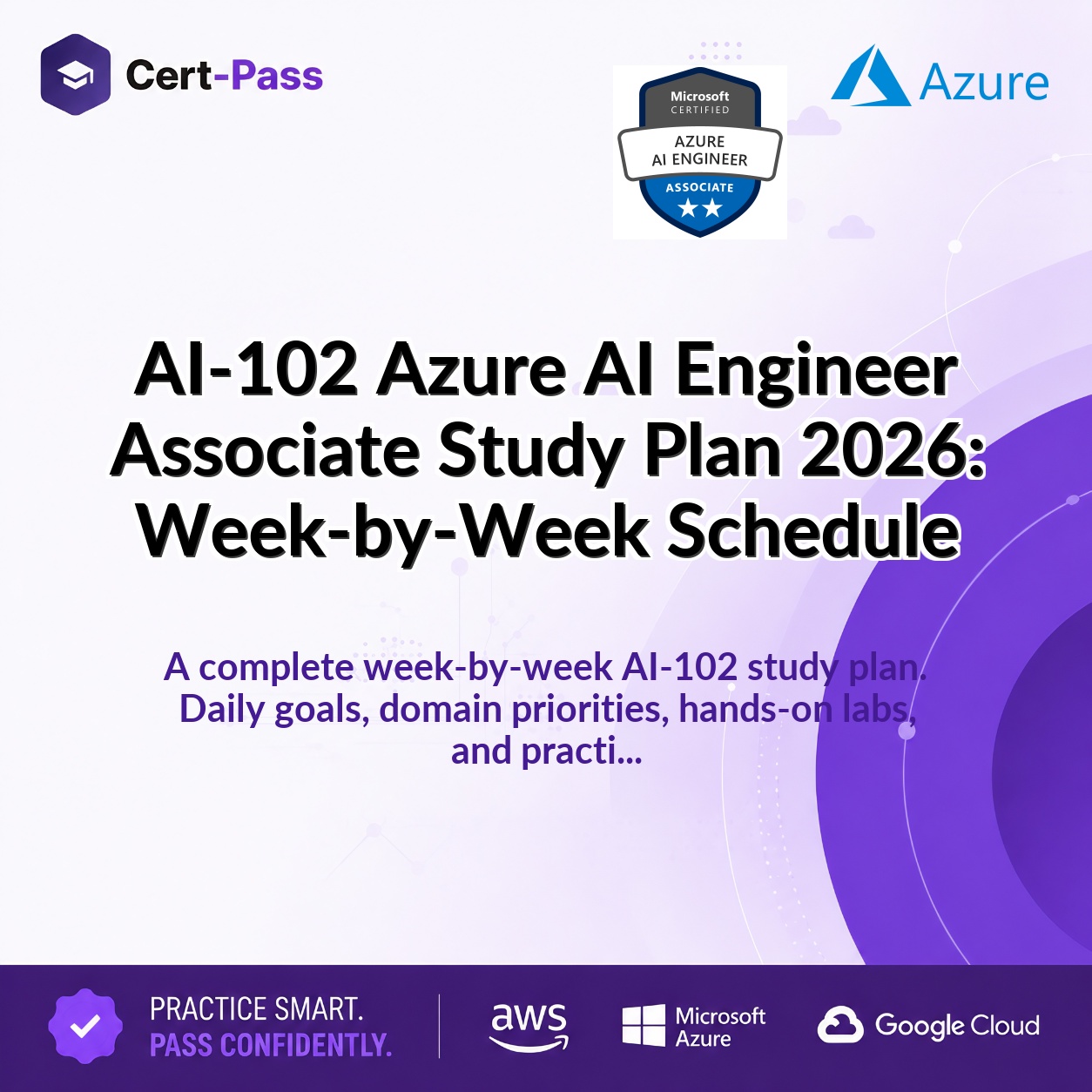 Cert-Pass

Microsoft CERTIFIED
AZURE AI ENGINEER
ASSOCIATE

Azure

AI-102 Azure AI Engineer Associate Study Plan 2026: Week-by-Week Schedule

A complete week-by-week AI-102 study plan. Daily goals, domain priorities, hands-on labs, and practi...

PRACTICE SMART.
PASS CONFIDENTLY.

aws

Microsoft Azure

Google Cloud